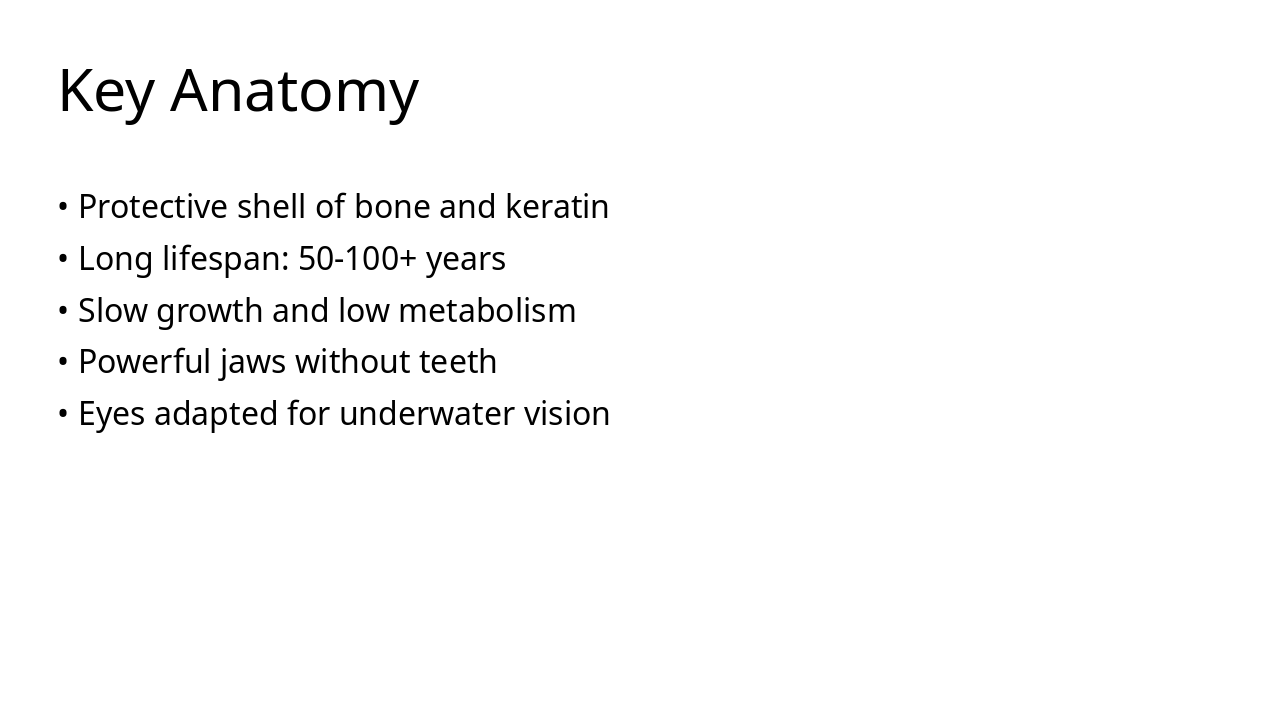 Key Anatomy

• Protective shell of bone and keratin
• Long lifespan: 50-100+ years
• Slow growth and low metabolism
• Powerful jaws without teeth
• Eyes adapted for underwater vision